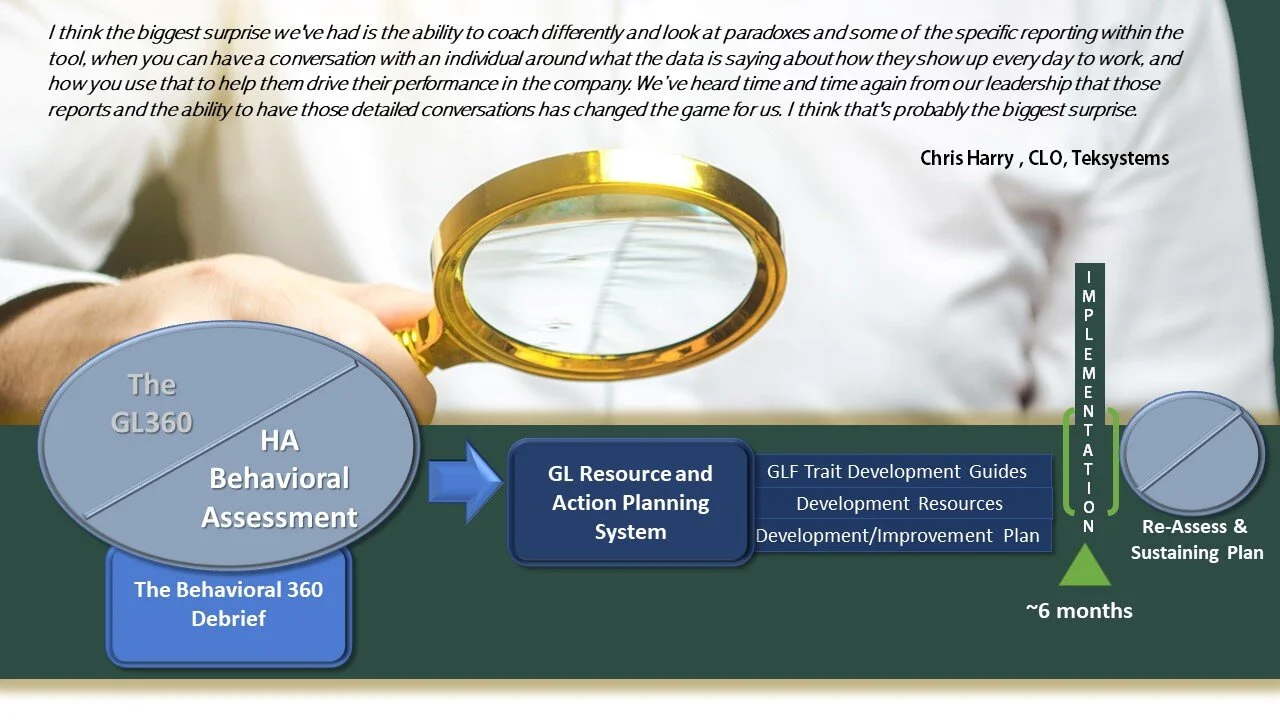 I think the biggest surprise we've had is the ability to coach differently and look at paradoxes and some of the specific reporting within the tool, when you can have a conversation with an individual around what the data is saying about how they show up every day to work, and how you use that to help them drive their performance in the company. We've heard time and time again from our leadership that those reports and the ability to have those detailed conversations has changed the game for us. I think that's probably the biggest surprise.

Chris Harry , CLO, Teksystems

The GL360

HA Behavioral Assessment

The Behavioral 360 Debrief

GL Resource and Action Planning System

GLF Trait Development Guides

Development Resources

Development/Improvement Plan

IMPLEMENTATION

~6 months

Re-Assess & Sustaining Plan